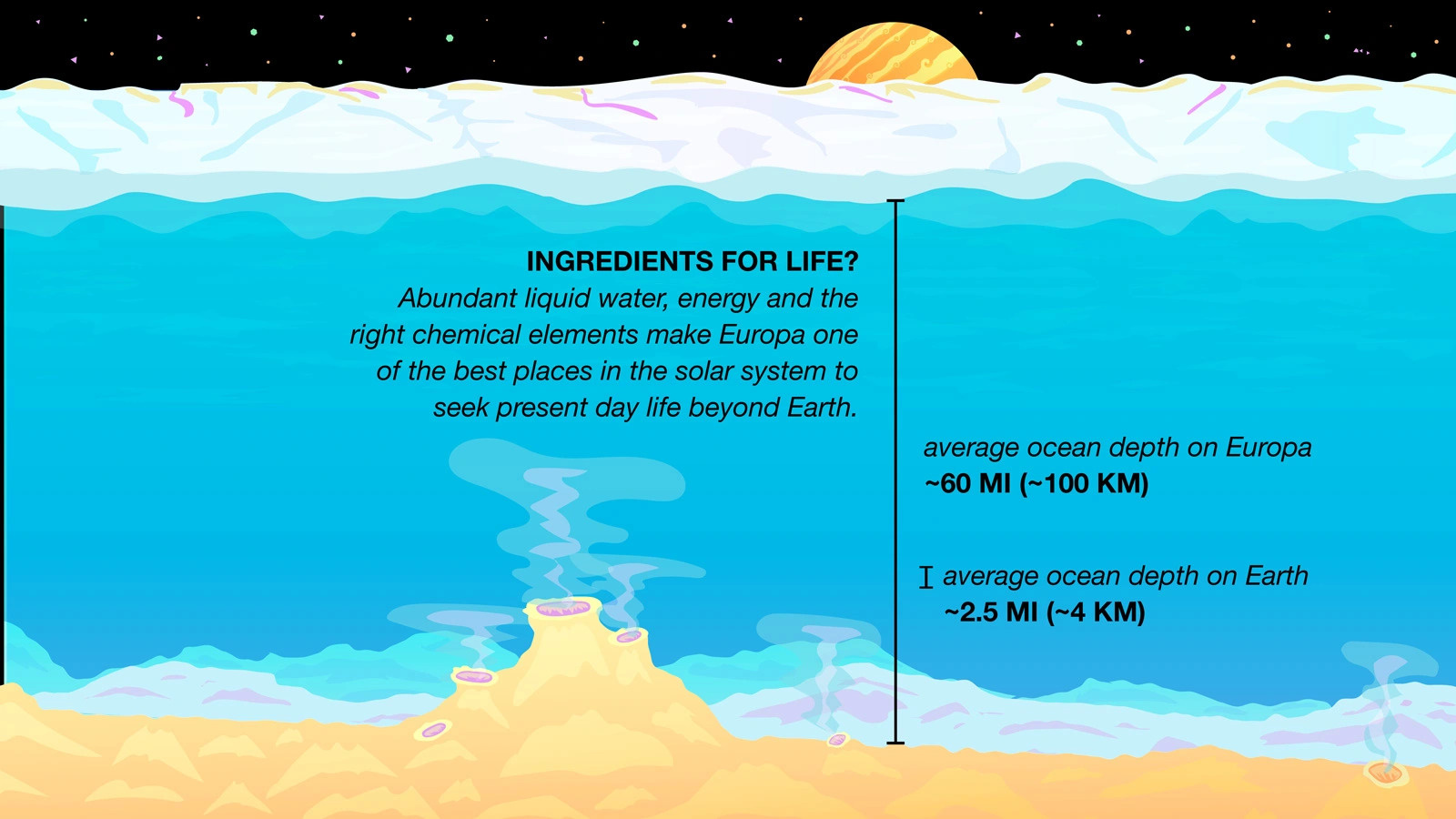 INGREDIENTS FOR LIFE?
Abundant liquid water, energy and the right chemical elements make Europa one of the best places in the solar system to seek present day life beyond Earth.

average ocean depth on Europa
~60 MI (~100 KM)

average ocean depth on Earth
~2.5 MI (~4 KM)